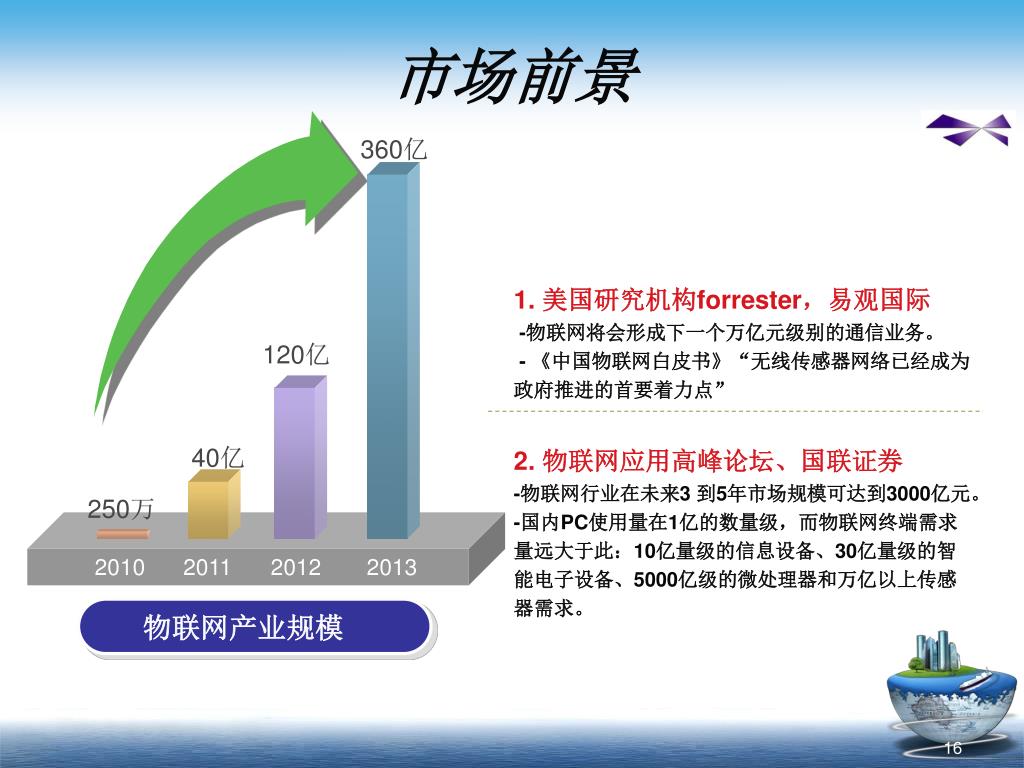 市场前景

360亿

120亿

40亿

250万

2010 2011 2012 2013

物联网产业规模

1. 美国研究机构forrester，易观国际

-物联网将会形成下一个万亿元级别的通信业务。

- 《中国物联网白皮书》“无线传感器网络已经成为政府推进的首要着力点”

2. 物联网应用高峰论坛、国联证券

-物联网行业在未来3 到5年市场规模可达到3000亿元。

-国内PC使用量在1亿的数量级，而物联网终端需求量远大于此：10亿量级的信息设备、30亿量级的智能电子设备、5000亿级的微处理器和万亿以上传感器需求。

16